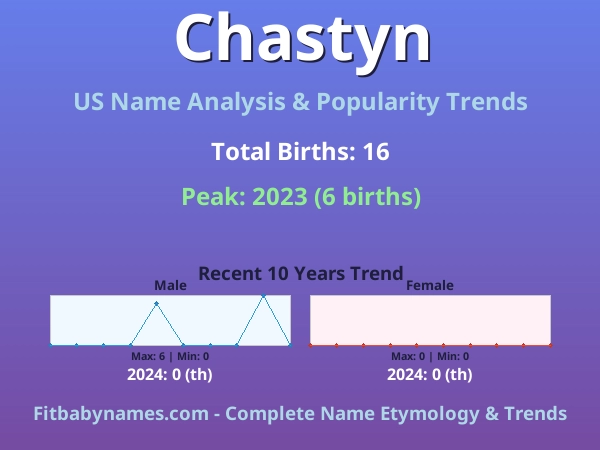 Chastyn

US Name Analysis & Popularity Trends

Total Births: 16

Peak: 2023 (6 births)

Recent 10 Years Trend

Male

Max: 6 | Min: 0

2024: 0 (th)

Female

Max: 0 | Min: 0

2024: 0 (th)

Fitbabynames.com - Complete Name Etymology & Trends